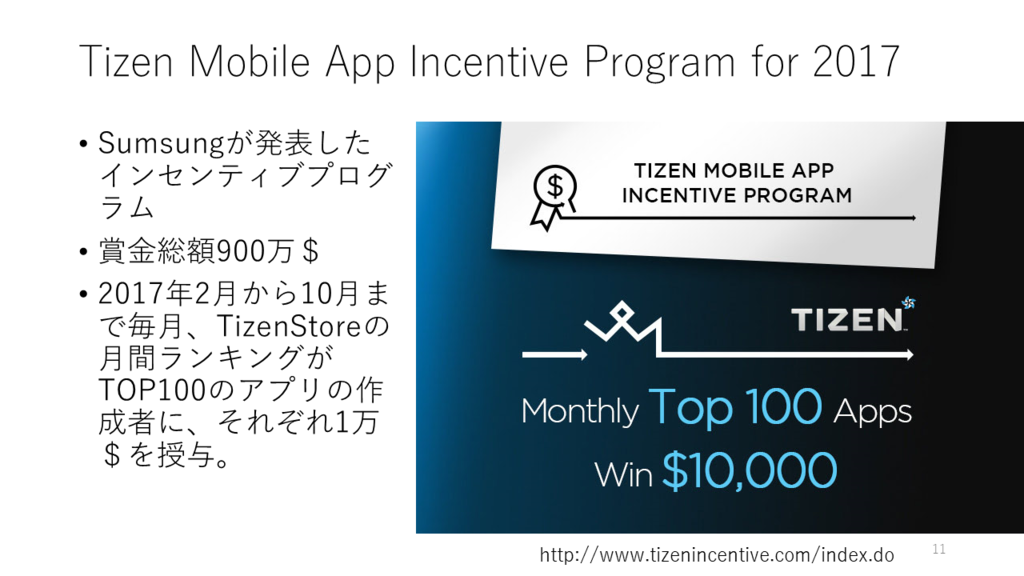 Tizen Mobile App Incentive Program for 2017

• Sumsungが発表したインセンティブプログラム

• 賞金総額900万＄

• 2017年2月から10月まで毎月、TizenStoreの月間ランキングがTOP100のアプリの作成者に、それぞれ1万＄を授与。

$

TIZEN MOBILE APP INCENTIVE PROGRAM

TIZEN

Monthly Top 100 Apps

Win $10,000

http://www.tizenincentive.com/index.do

11